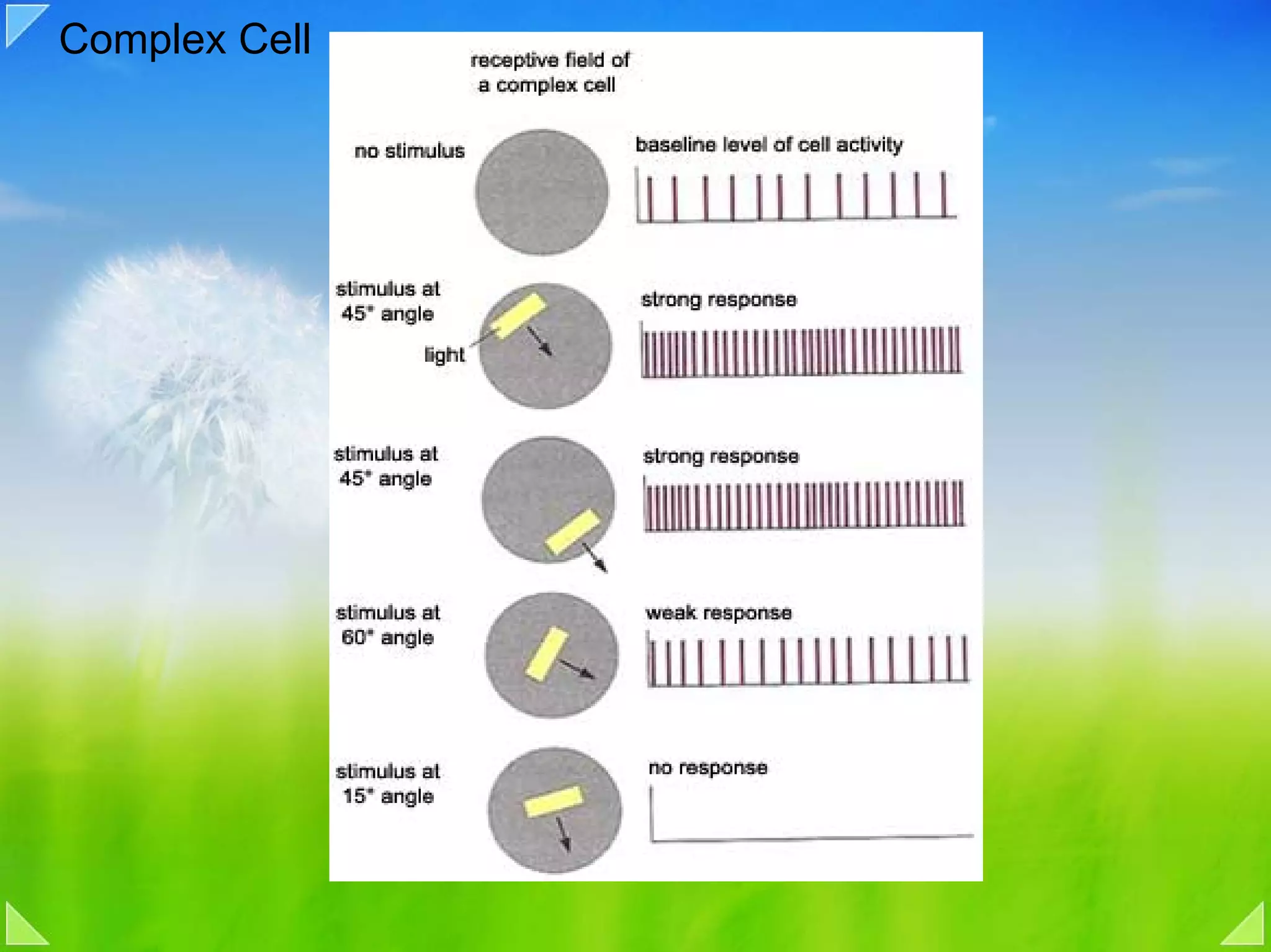 Complex Cell

receptive field of a complex cell

no stimulus

baseline level of cell activity

stimulus at 45° angle

light

strong response

stimulus at 45° angle

strong response

stimulus at 60° angle

weak response

stimulus at 15° angle

no response